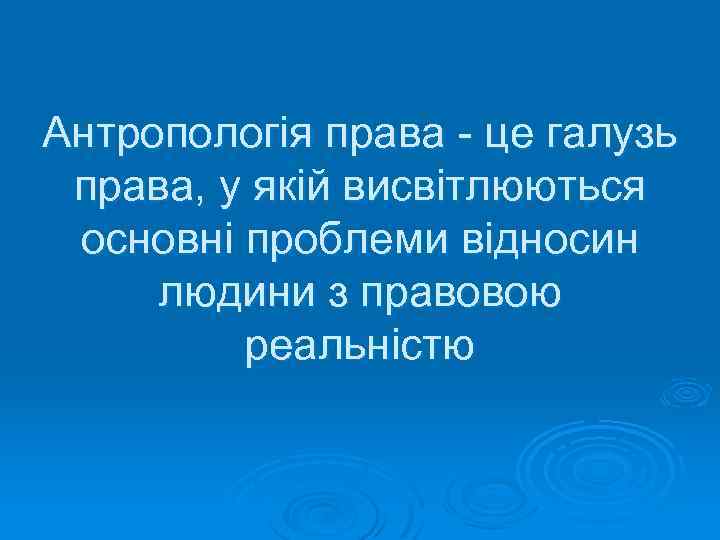 Антропологія права - це галузь права, у якій висвітлюються основні проблеми відносин людини з правовою реальністю